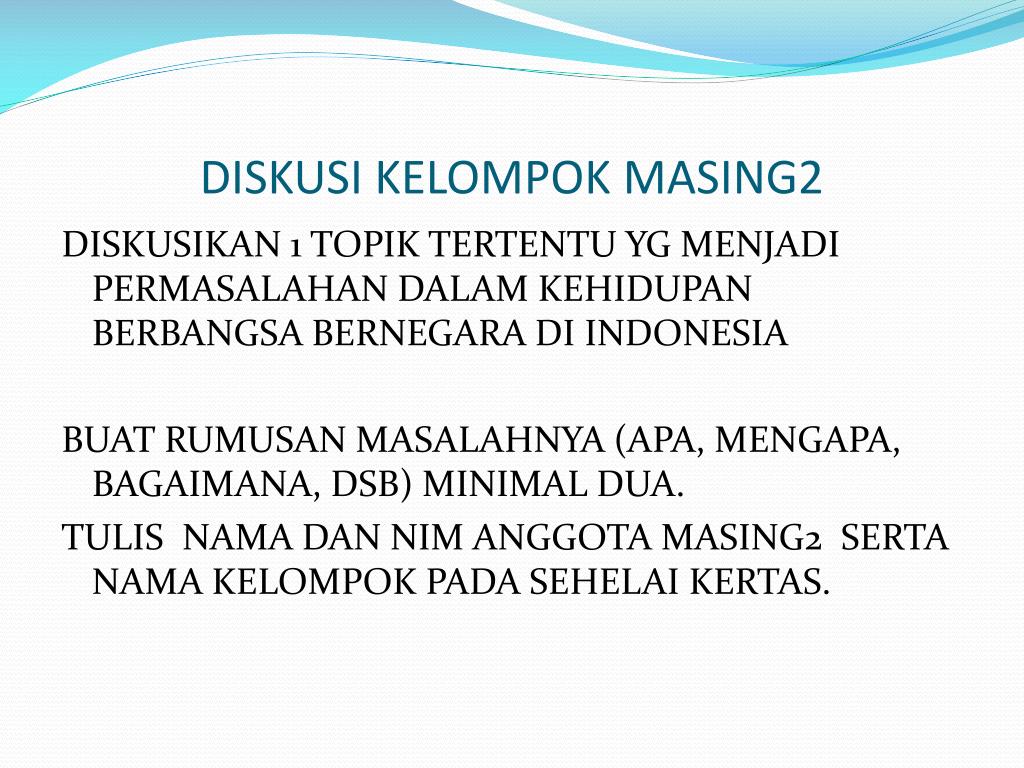 DISKUSI KELOMPOK MASING2

DISKUSIKAN 1 TOPIK TERTENTU YG MENJADI PERMASALAHAN DALAM KEHIDUPAN BERBANGSA BERNEGARA DI INDONESIA

BUAT RUMUSAN MASALAHNYA (APA, MENGAPA, BAGAIMANA, DSB) MINIMAL DUA.

TULIS NAMA DAN NIM ANGGOTA MASING2 SERTA NAMA KELOMPOK PADA SEHELAI KERTAS.